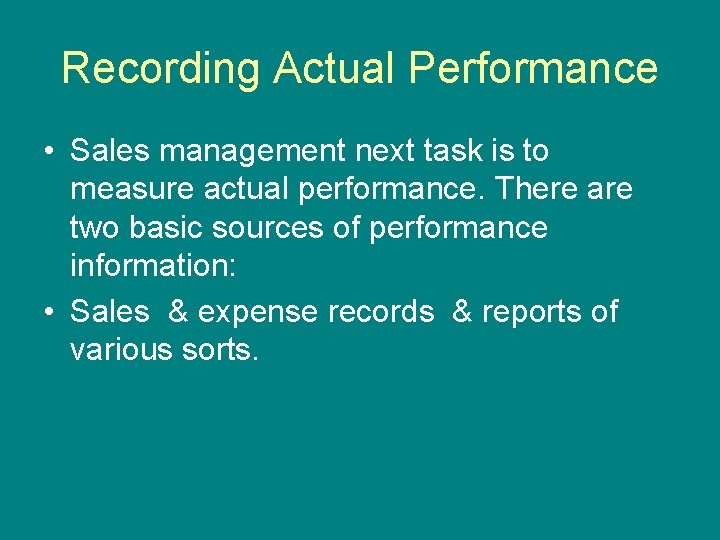 Recording Actual Performance

• Sales management next task is to measure actual performance. There are two basic sources of performance information:

• Sales & expense records & reports of various sorts.